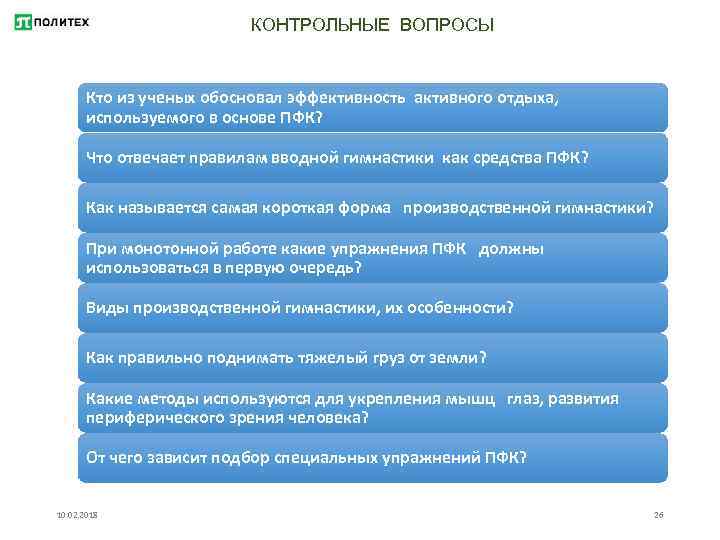 ПОЛИТЕХ

КОНТРОЛЬНЫЕ ВОПРОСЫ

Кто из ученых обосновал эффективность активного отдыха, используемого в основе ПФК?

Что отвечает правилам вводной гимнастики как средства ПФК?

Как называется самая короткая форма производственной гимнастики?

При монотонной работе какие упражнения ПФК должны использоваться в первую очередь?

Виды производственной гимнастики, их особенности?

Как правильно поднимать тяжелый груз от земли?

Какие методы используются для укрепления мышц глаз, развития периферического зрения человека?

От чего зависит подбор специальных упражнений ПФК?

10.02.2018

26